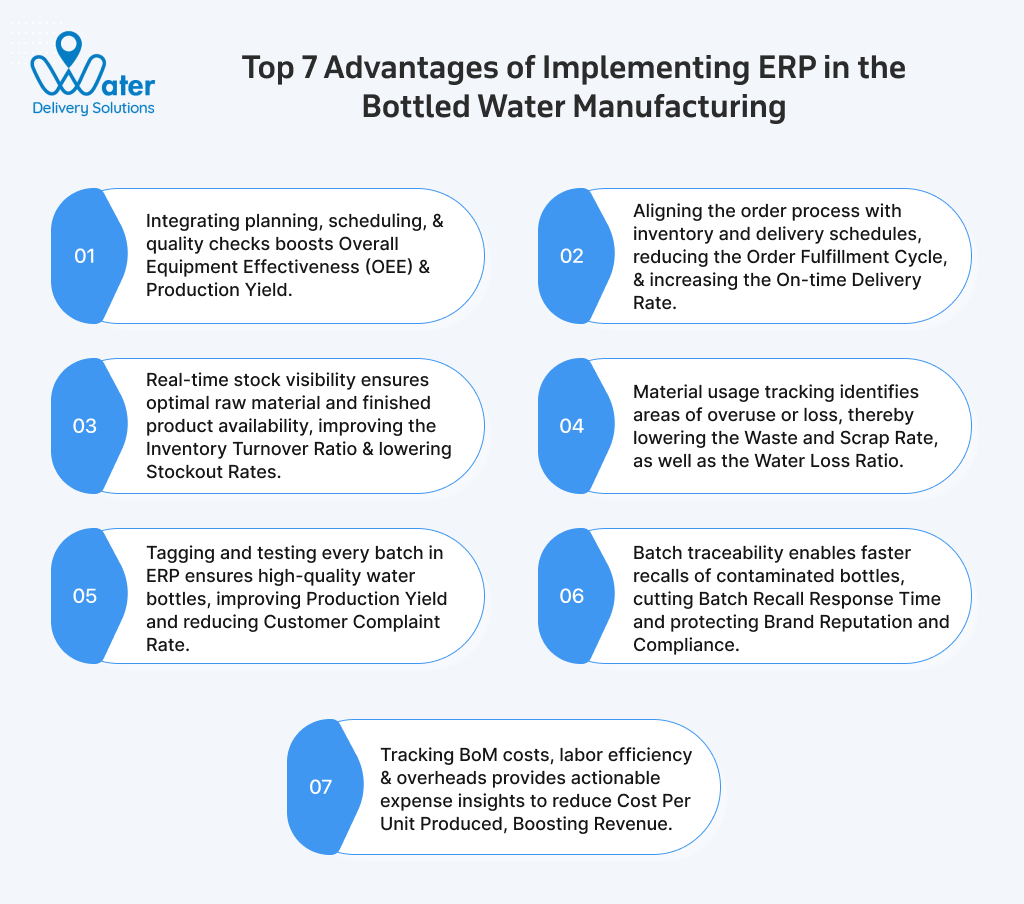 Water
Delivery Solutions

Top 7 Advantages of Implementing ERP in the Bottled Water Manufacturing

01
Integrating planning, scheduling, & quality checks boosts Overall Equipment Effectiveness (OEE) & Production Yield.

02
Aligning the order process with inventory and delivery schedules, reducing the Order Fulfillment Cycle, & increasing the On-time Delivery Rate.

03
Real-time stock visibility ensures optimal raw material and finished product availability, improving the Inventory Turnover Ratio & lowering Stockout Rates.

04
Material usage tracking identifies areas of overuse or loss, thereby lowering the Waste and Scrap Rate, as well as the Water Loss Ratio.

05
Tagging and testing every batch in ERP ensures high-quality water bottles, improving Production Yield and reducing Customer Complaint Rate.

06
Batch traceability enables faster recalls of contaminated bottles, cutting Batch Recall Response Time and protecting Brand Reputation and Compliance.

07
Tracking BoM costs, labor efficiency & overheads provides actionable expense insights to reduce Cost Per Unit Produced, Boosting Revenue.